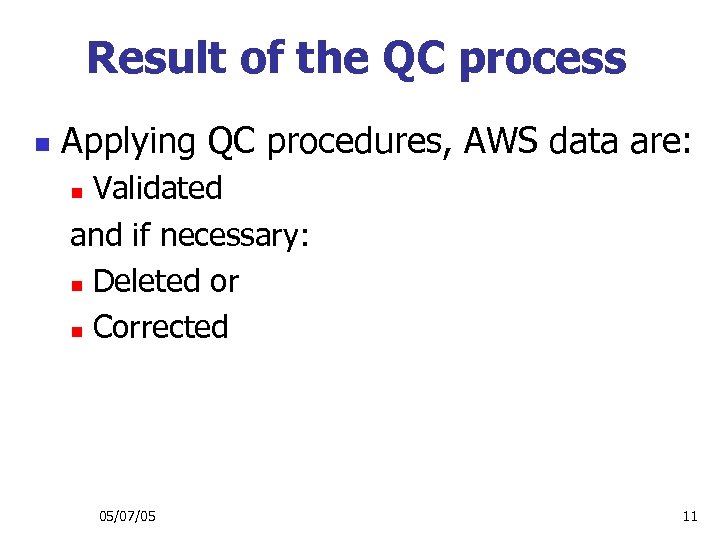 Result of the QC process

Applying QC procedures, AWS data are:

Validated

and if necessary:

Deleted or

Corrected

05/07/05

11